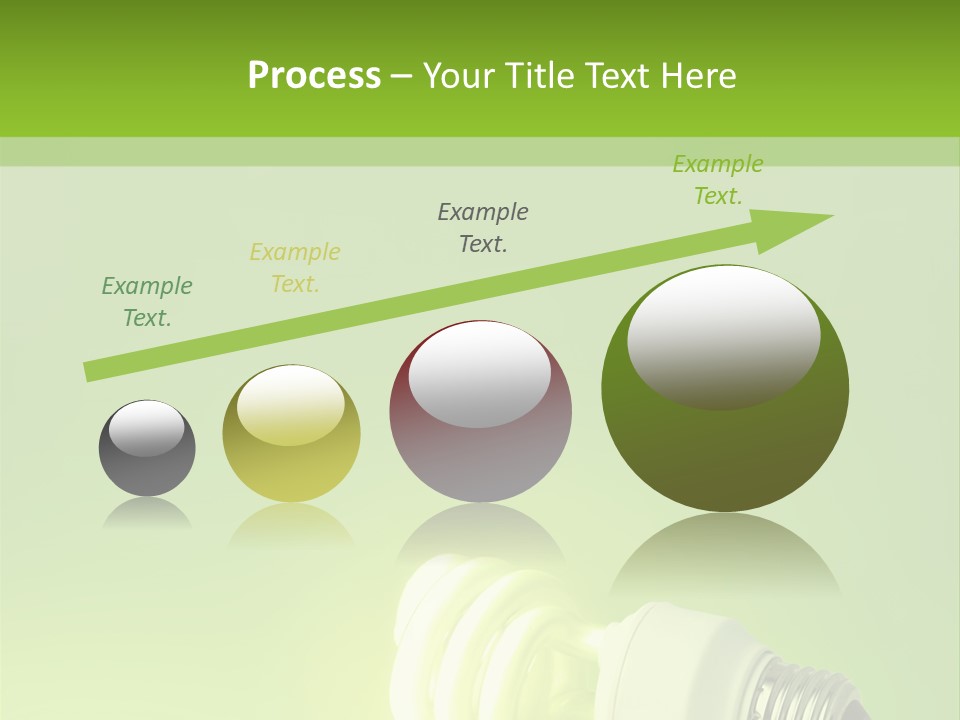 Process – Your Title Text Here

Example Text.

Example Text.

Example Text.

Example Text.